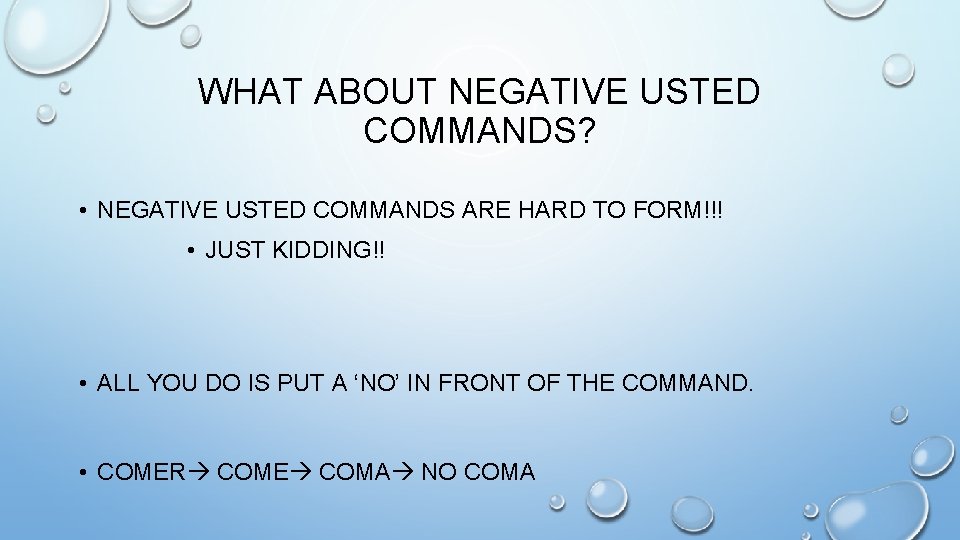 WHAT ABOUT NEGATIVE USTED COMMANDS?

• NEGATIVE USTED COMMANDS ARE HARD TO FORM!!!

• JUST KIDDING!!

• ALL YOU DO IS PUT A ‘NO’ IN FRONT OF THE COMMAND.

• COMER→ COME→ COMA→ NO COMA